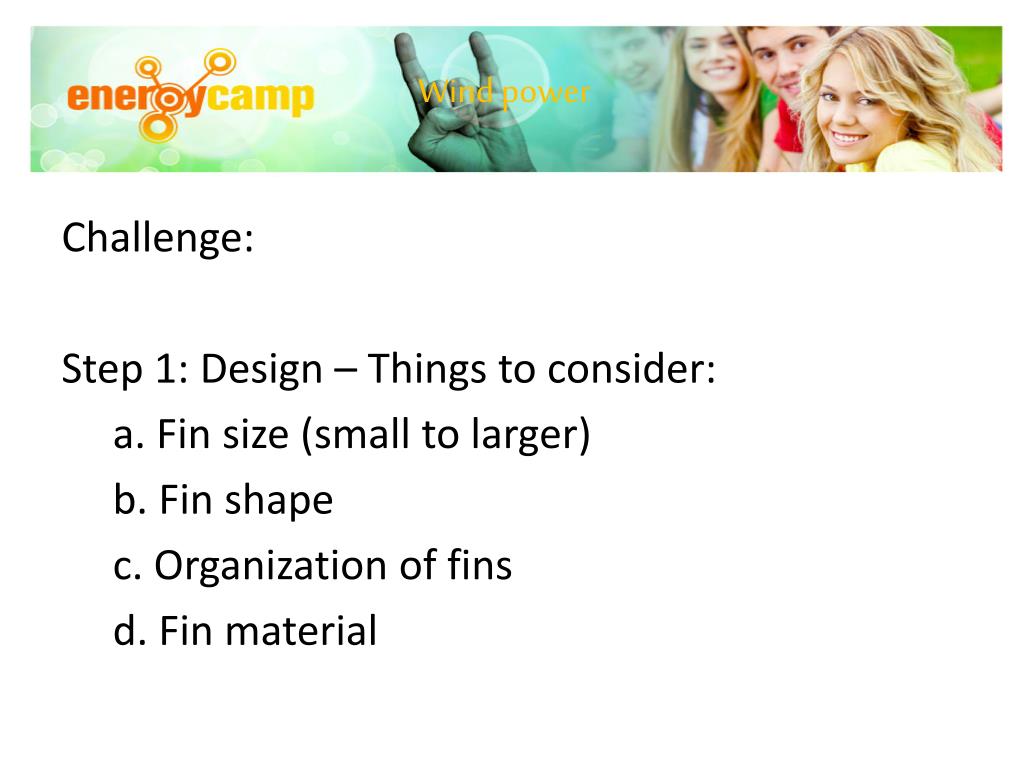 energycamp

Wind power

Challenge:

Step 1: Design – Things to consider:
a. Fin size (small to larger)
b. Fin shape
c. Organization of fins
d. Fin material